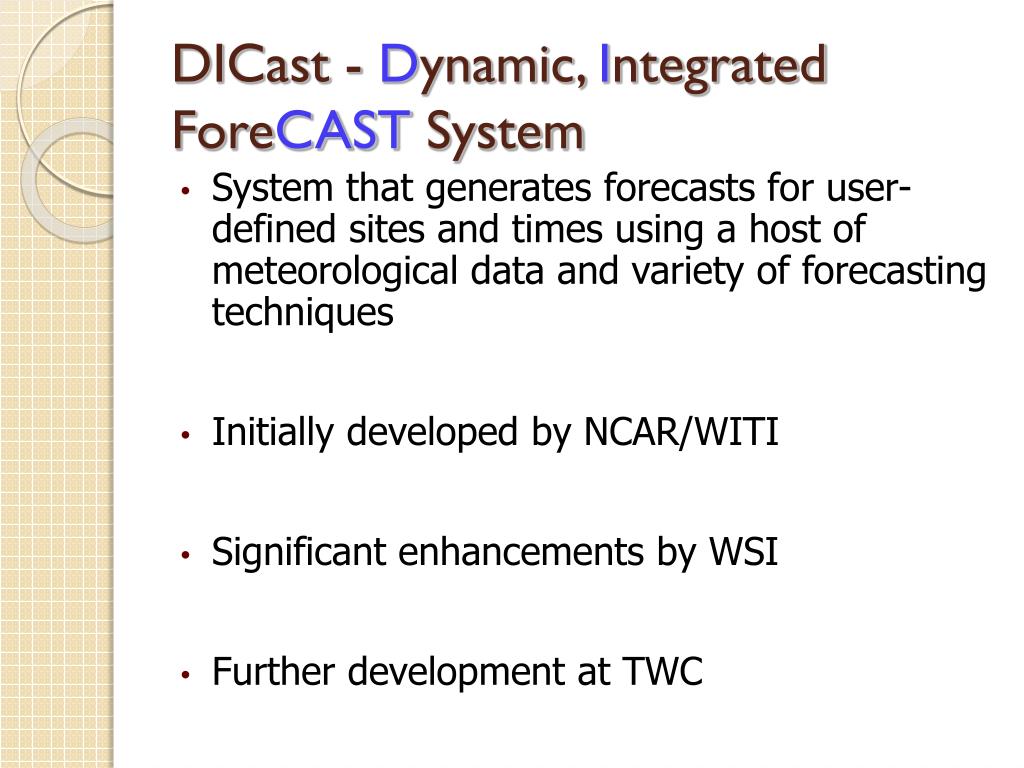 DICast - Dynamic, Integrated ForeCAST System

• System that generates forecasts for user-defined sites and times using a host of meteorological data and variety of forecasting techniques

• Initially developed by NCAR/WITI

• Significant enhancements by WSI

• Further development at TWC